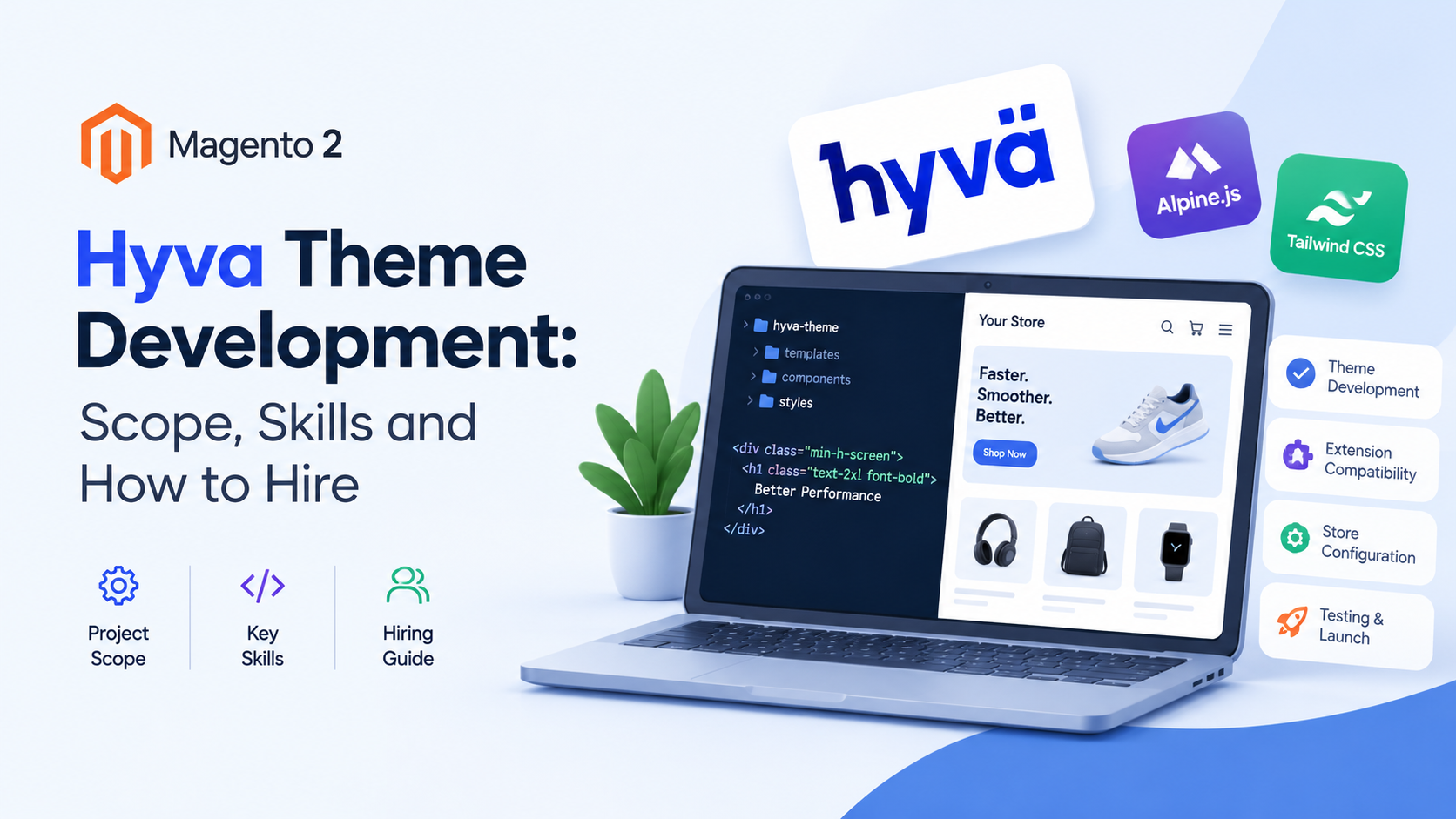 Magento 2

Hyva Theme Development:

Scope, Skills and How to Hire

Project Scope

Key Skills

Hiring Guide

hyvä

Alpine.js

Tailwind CSS

hyva-theme
templates
components
styles

<div class="min-h-screen">
<h1 class="text-2xl font-bold">
Better Performance
</h1>
</div>

Your Store

Faster. Smoother. Better.

Shop Now

Theme Development

Extension Compatibility

Store Configuration

Testing & Launch